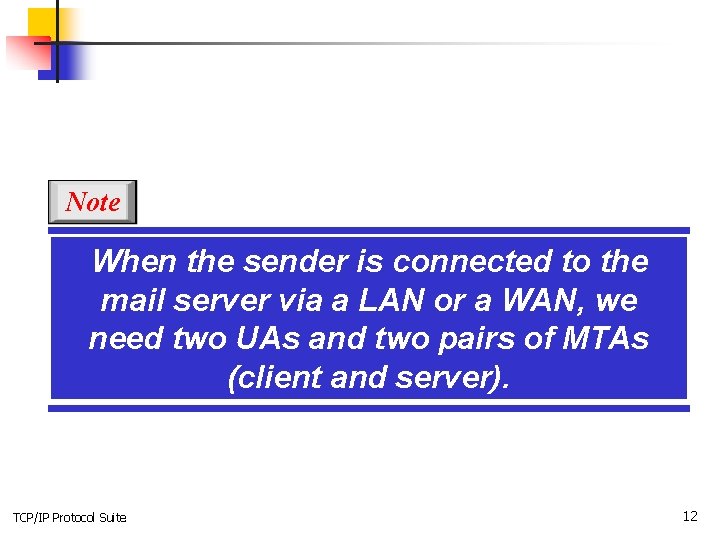 Note

When the sender is connected to the mail server via a LAN or a WAN, we need two UAs and two pairs of MTAs (client and server).

TCP/IP Protocol Suite

12